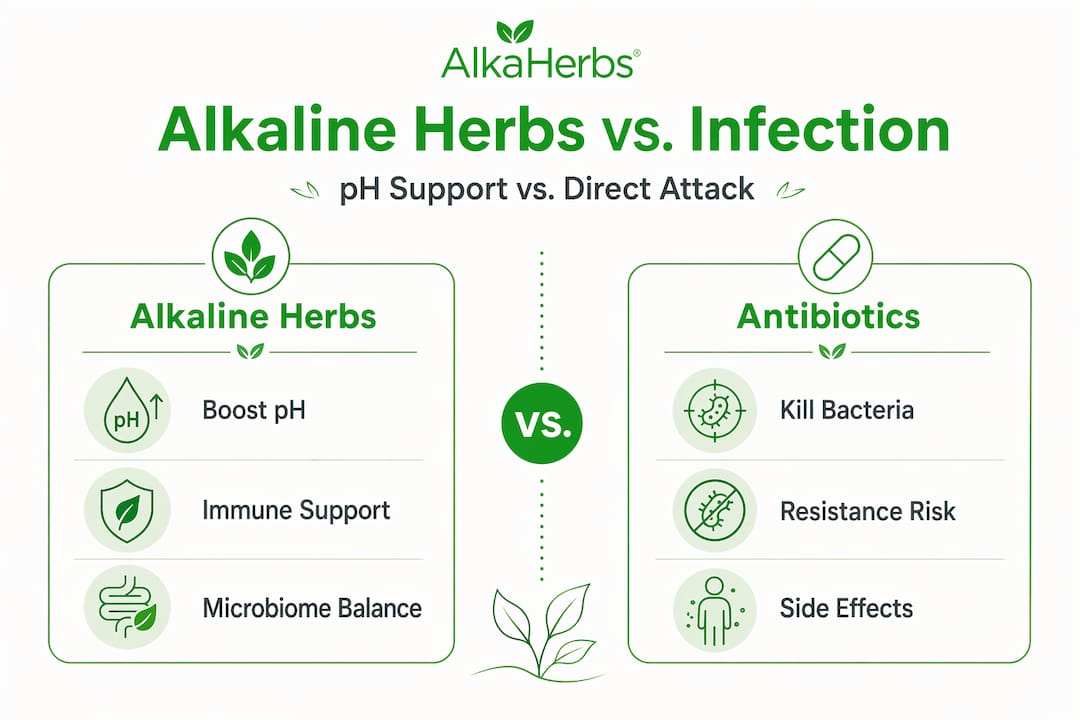 AlkaHerbs®

Alkaline Herbs vs. Infection

pH Support vs. Direct Attack

Alkaline Herbs

pH

Boost pH

Immune Support

Microbiome Balance

VS.

Antibiotics

Kill Bacteria

Resistance Risk

Side Effects